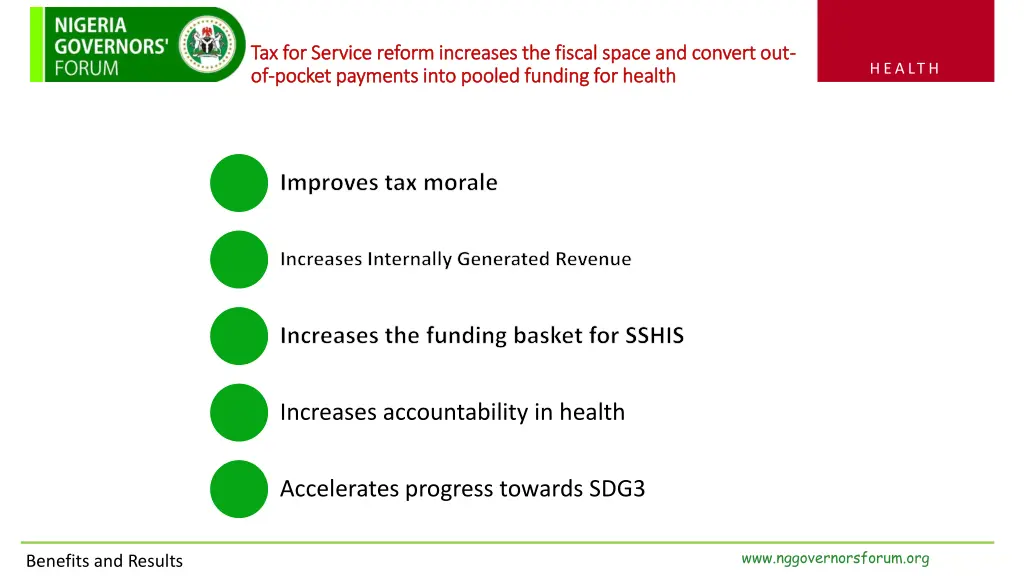 NIGERIA GOVERNORS' FORUM

Tax for Service reform increases the fiscal space and convert out-of-pocket payments into pooled funding for health

HEALTH

Improves tax morale

Increases Internally Generated Revenue

Increases the funding basket for SSHIS

Increases accountability in health

Accelerates progress towards SDG3

Benefits and Results

www.nggovernorsforum.org